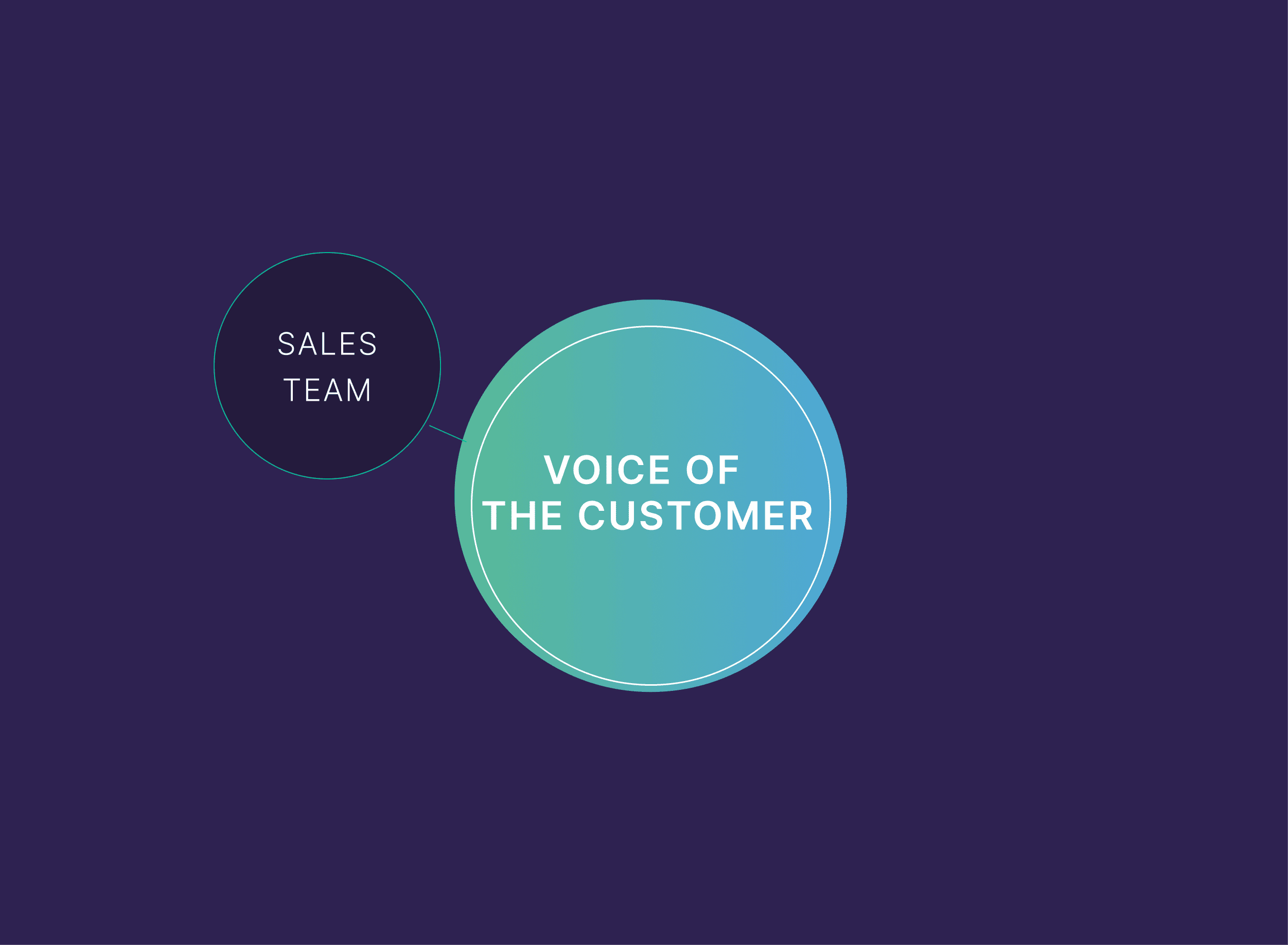 SALES
TEAM

VOICE OF
THE CUSTOMER